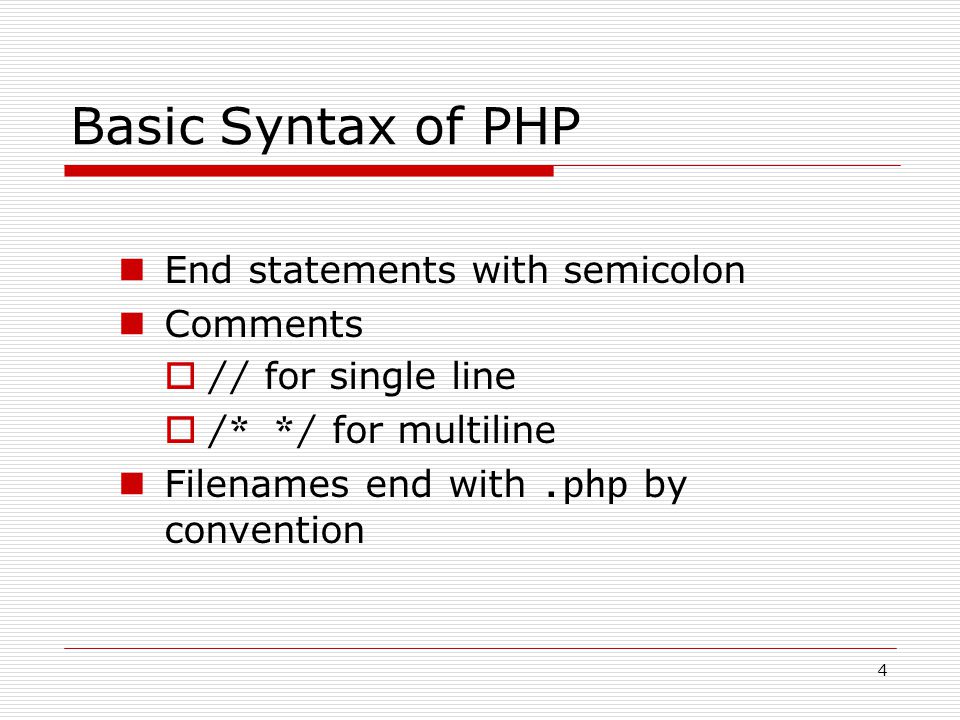 Basic Syntax of PHP

- End statements with semicolon
- Comments
  - // for single line
  - /* */ for multiline
- Filenames end with .php by convention

4